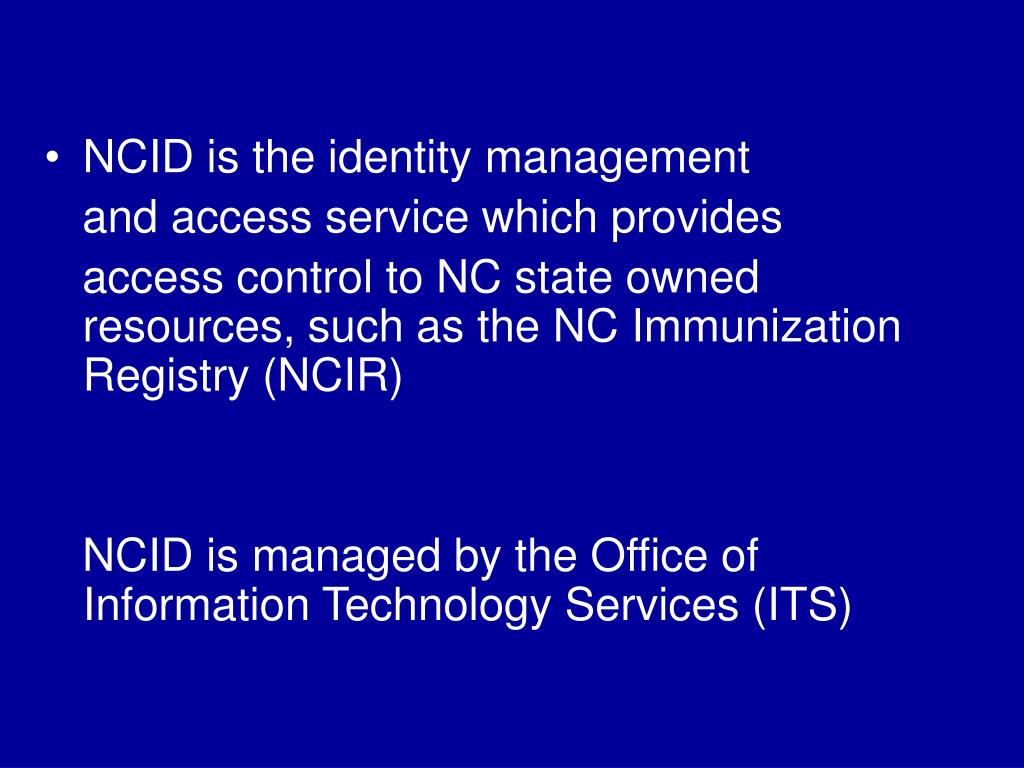 • NCID is the identity management and access service which provides access control to NC state owned resources, such as the NC Immunization Registry (NCIR)

NCID is managed by the Office of Information Technology Services (ITS)